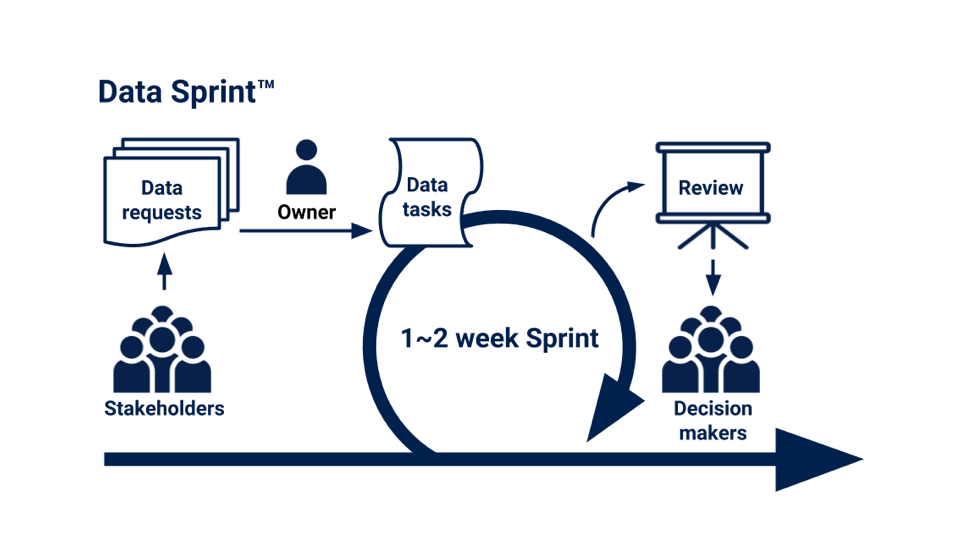 Data Sprint™

Data requests

Owner

Data tasks

Review

1~2 week Sprint

Stakeholders

Decision makers